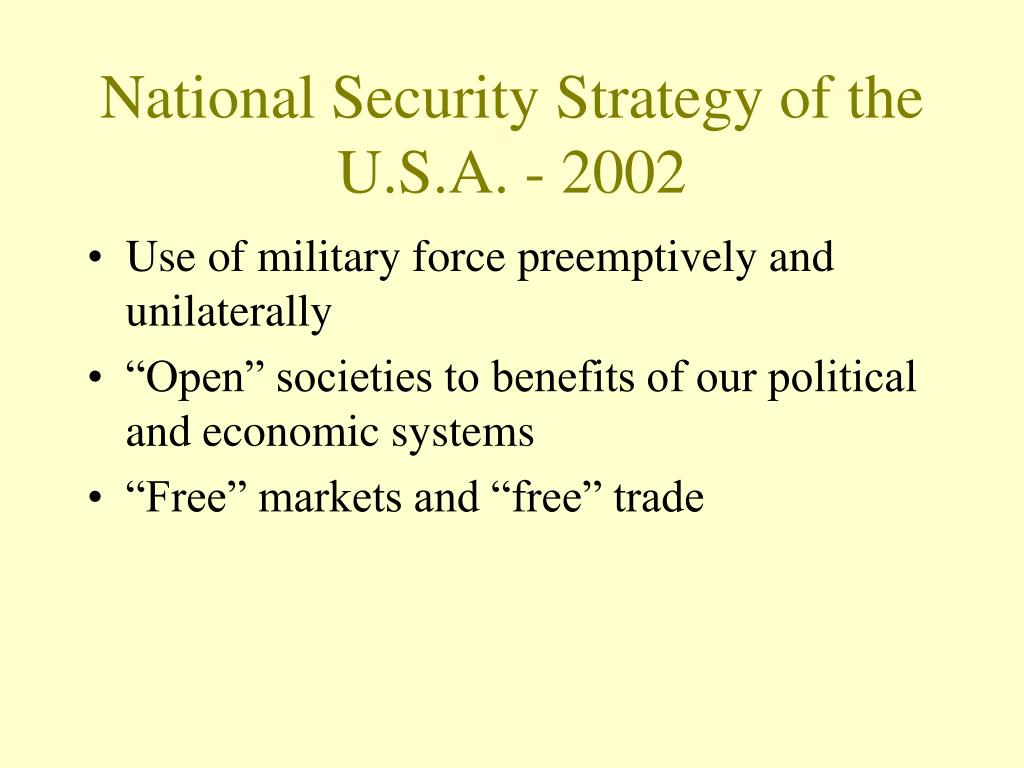 National Security Strategy of the U.S.A. - 2002

• Use of military force preemptively and unilaterally
• “Open” societies to benefits of our political and economic systems
• “Free” markets and “free” trade